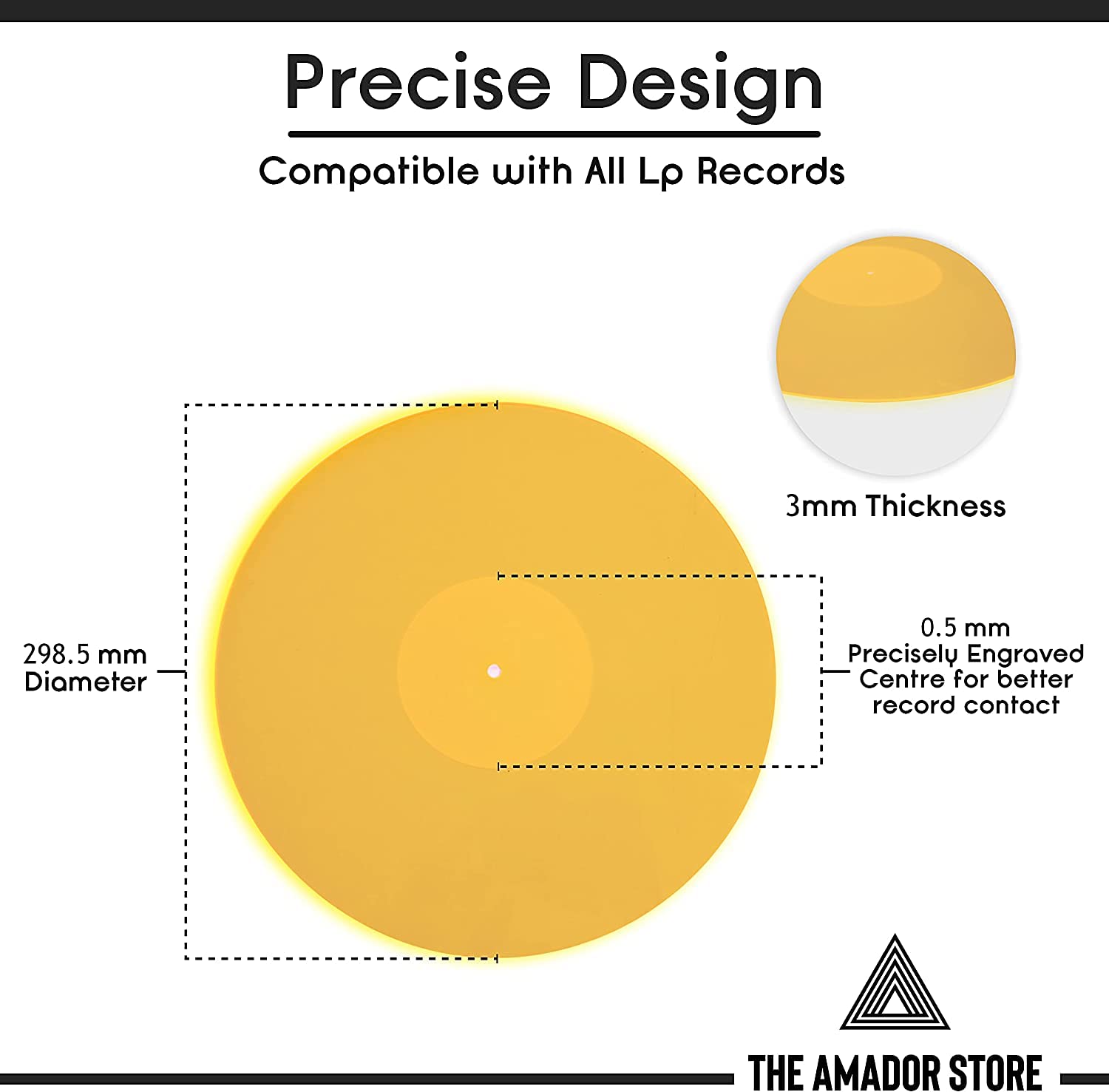 Precise Design

Compatible with All Lp Records

3mm Thickness

298.5 mm
Diameter

0.5 mm
Precisely Engraved
Centre for better
record contact

THE AMADOR STORE